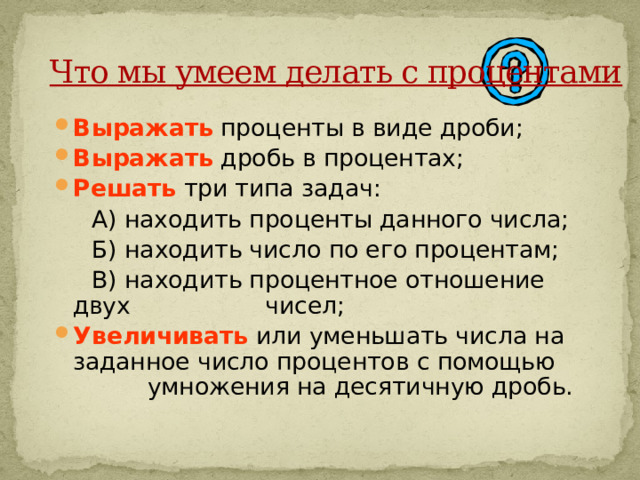 Что мы умеем делать с процентами

- Выражать проценты в виде дроби;
- Выражать дробь в процентах;
- Решать три типа задач:

А) находить проценты данного числа;

Б) находить число по его процентам;

В) находить процентное отношение двух чисел;

- Увеличивать или уменьшать числа на заданное число процентов с помощью умножения на десятичную дробь.